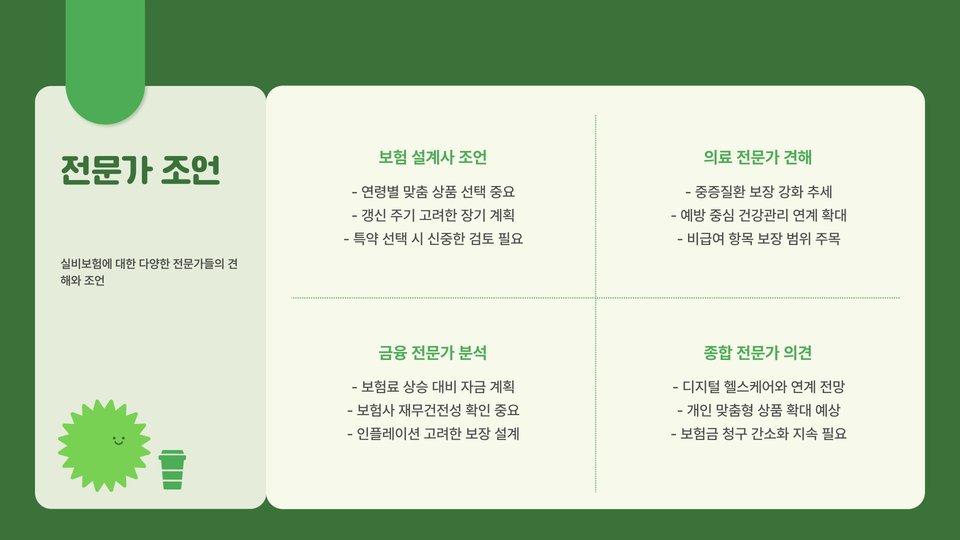 전문가 조언

실비보험에 대한 다양한 전문가들의 견해와 조언

보험 설계사 조언

- 연령별 맞춤 상품 선택 중요
- 갱신 주기 고려한 장기 계획
- 특약 선택 시 신중한 검토 필요

의료 전문가 견해

- 중증질환 보장 강화 추세
- 예방 중심 건강관리 연계 확대
- 비급여 항목 보장 범위 주목

금융 전문가 분석

- 보험료 상승 대비 자금 계획
- 보험사 재무건전성 확인 중요
- 인플레이션 고려한 보장 설계

종합 전문가 의견

- 디지털 헬스케어와 연계 전망
- 개인 맞춤형 상품 확대 예상
- 보험금 청구 간소화 지속 필요